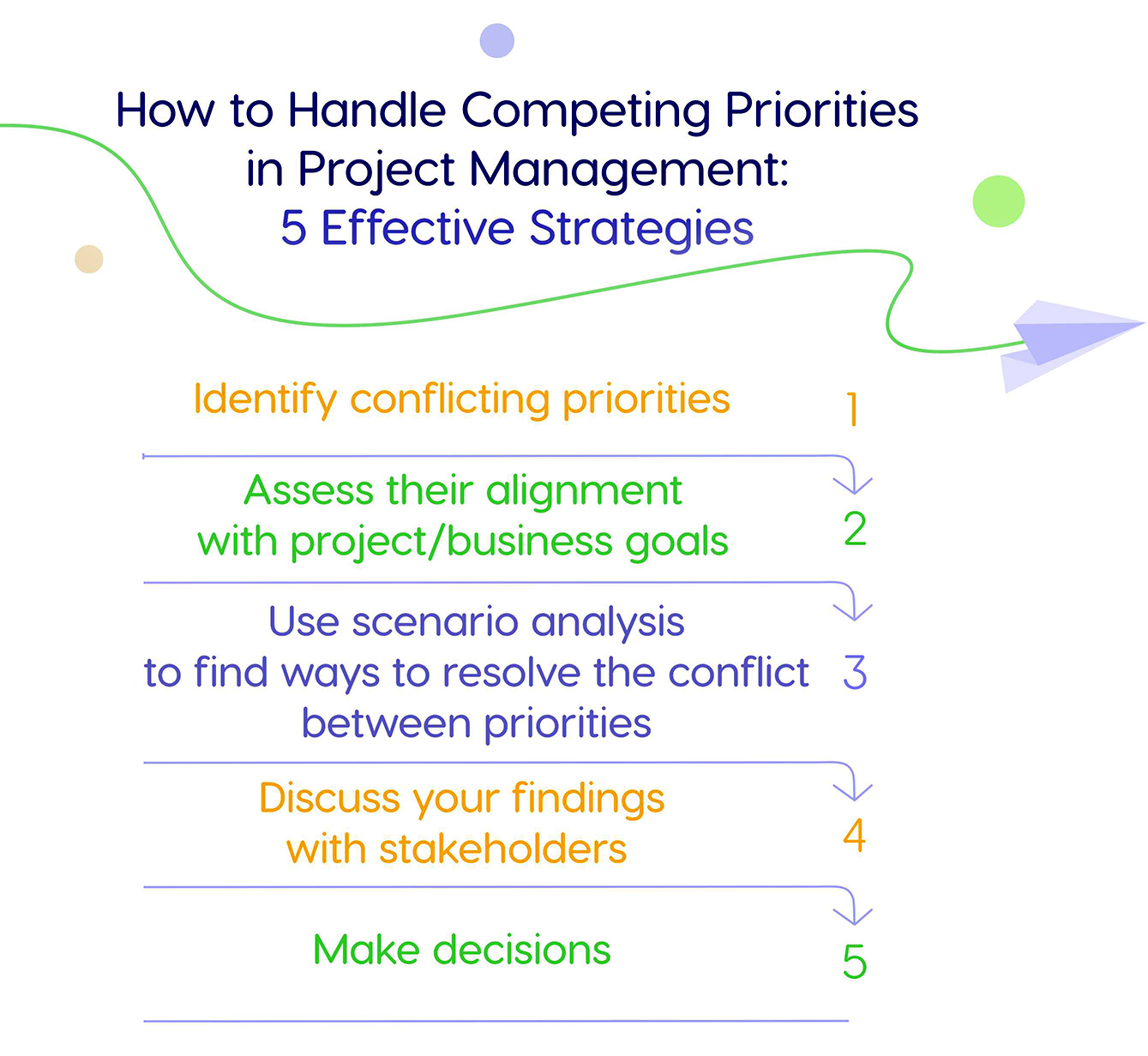 How to Handle Competing Priorities in Project Management:
5 Effective Strategies

Identify conflicting priorities 1

Assess their alignment with project/business goals 2

Use scenario analysis to find ways to resolve the conflict between priorities 3

Discuss your findings with stakeholders 4

Make decisions 5